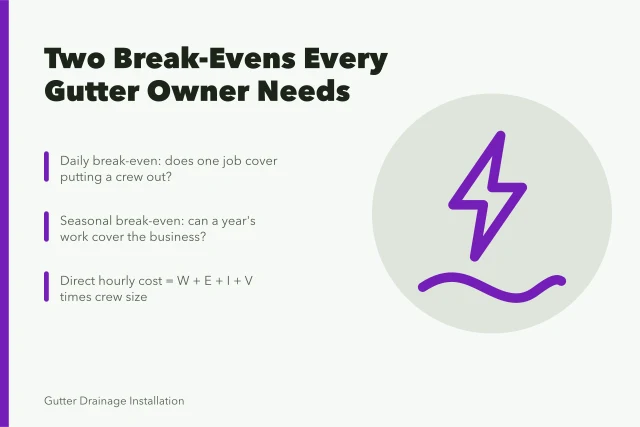 Two Break-Evens Every Gutter Owner Needs

Daily break-even: does one job cover putting a crew out?

Seasonal break-even: can a year's work cover the business?

Direct hourly cost = W + E + I + V times crew size

Gutter Drainage Installation